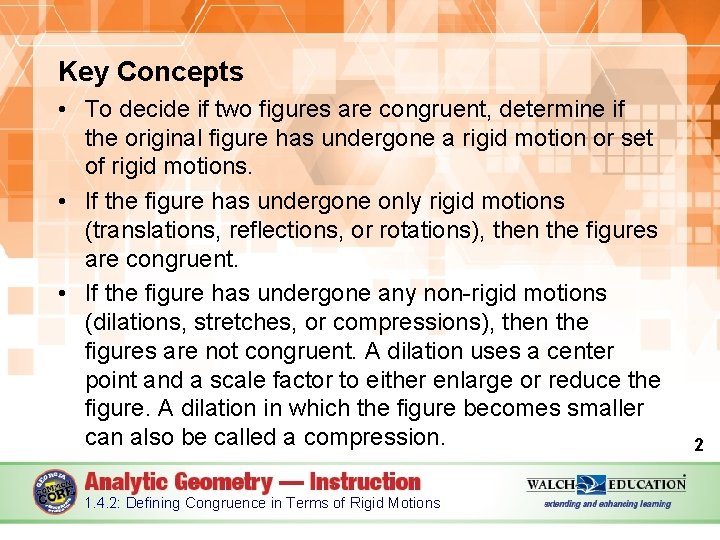 Key Concepts

• To decide if two figures are congruent, determine if the original figure has undergone a rigid motion or set of rigid motions.

• If the figure has undergone only rigid motions (translations, reflections, or rotations), then the figures are congruent.

• If the figure has undergone any non-rigid motions (dilations, stretches, or compressions), then the figures are not congruent. A dilation uses a center point and a scale factor to either enlarge or reduce the figure. A dilation in which the figure becomes smaller can also be called a compression.

2

GEORGIA COMMON CORE

Analytic Geometry — Instruction

1.4.2: Defining Congruence in Terms of Rigid Motions

WALCH EDUCATION

extending and enhancing learning